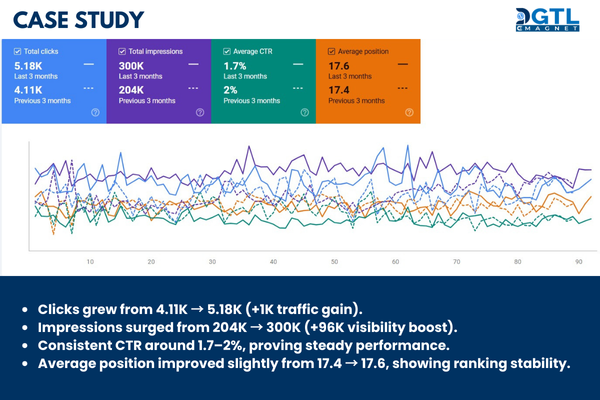 CASE STUDY

DGTL MAGNET

Total clicks
5.18K
Last 3 months
4.11K
Previous 3 months

Total impressions
300K
Last 3 months
204K
Previous 3 months

Average CTR
1.7%
Last 3 months
2%
Previous 3 months

Average position
17.6
Last 3 months
17.4
Previous 3 months

10 20 30 40 50 60 70 80 90

- Clicks grew from 4.11K → 5.18K (+1K traffic gain).
- Impressions surged from 204K → 300K (+96K visibility boost).
- Consistent CTR around 1.7–2%, proving steady performance.
- Average position improved slightly from 17.4 → 17.6, showing ranking stability.